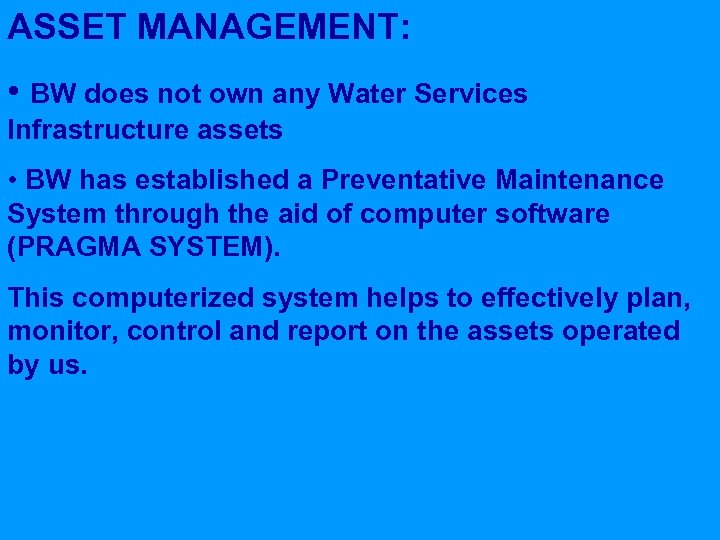 ASSET MANAGEMENT:

• BW does not own any Water Services Infrastructure assets

• BW has established a Preventative Maintenance System through the aid of computer software (PRAGMA SYSTEM).

This computerized system helps to effectively plan, monitor, control and report on the assets operated by us.